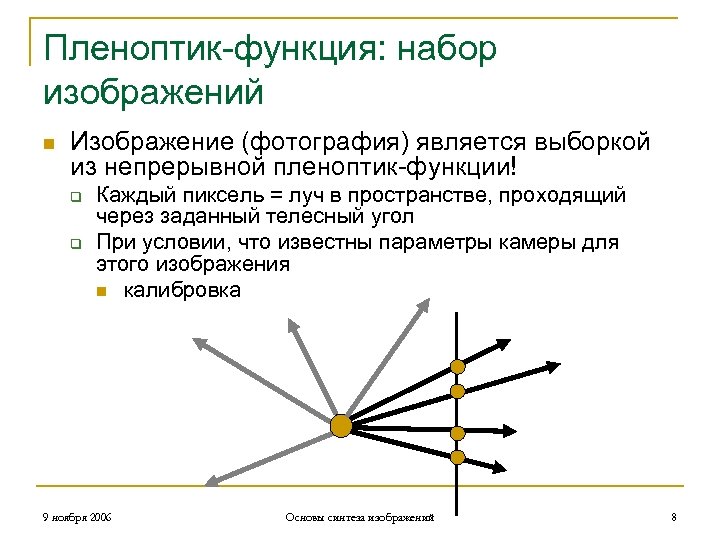 Пленоптик-функция: набор изображений

Изображение (фотография) является выборкой из непрерывной пленоптик-функции!

Каждый пиксель = луч в пространстве, проходящий через заданный телесный угол

При условии, что известны параметры камеры для этого изображения

калибровка

9 ноября 2006

Основы синтеза изображений

8